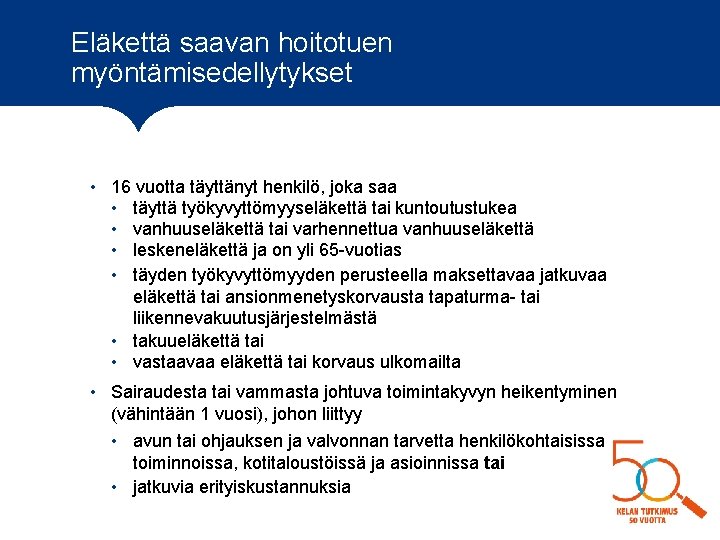 Eläkettä saavan hoitotuen myöntämisedellytykset

• 16 vuotta täyttänyt henkilö, joka saa
  • täyttä työkyvyttömyyseläkettä tai kuntoutustukea
  • vanhuuseläkettä tai varhennettua vanhuuseläkettä
  • leskeneläkettä ja on yli 65-vuotias
  • täyden työkyvyttömyyden perusteella maksettavaa jatkuvaa eläkettä tai ansionmenetyskorvausta tapaturma- tai liikennevakuutusjärjestelmästä
  • takuueläkettä tai
  • vastaavaa eläkettä tai korvaus ulkomailta
• Sairaudesta tai vammasta johtuva toimintakyvyn heikentyminen (vähintään 1 vuosi), johon liittyy
  • avun tai ohjauksen ja valvonnan tarvetta henkilökohtaisissa toiminnoissa, kotitaloustöissä ja asioinnissa tai
  • jatkuvia erityiskustannuksia

50
KELAN TUTKIMUS 50 VUOTTA